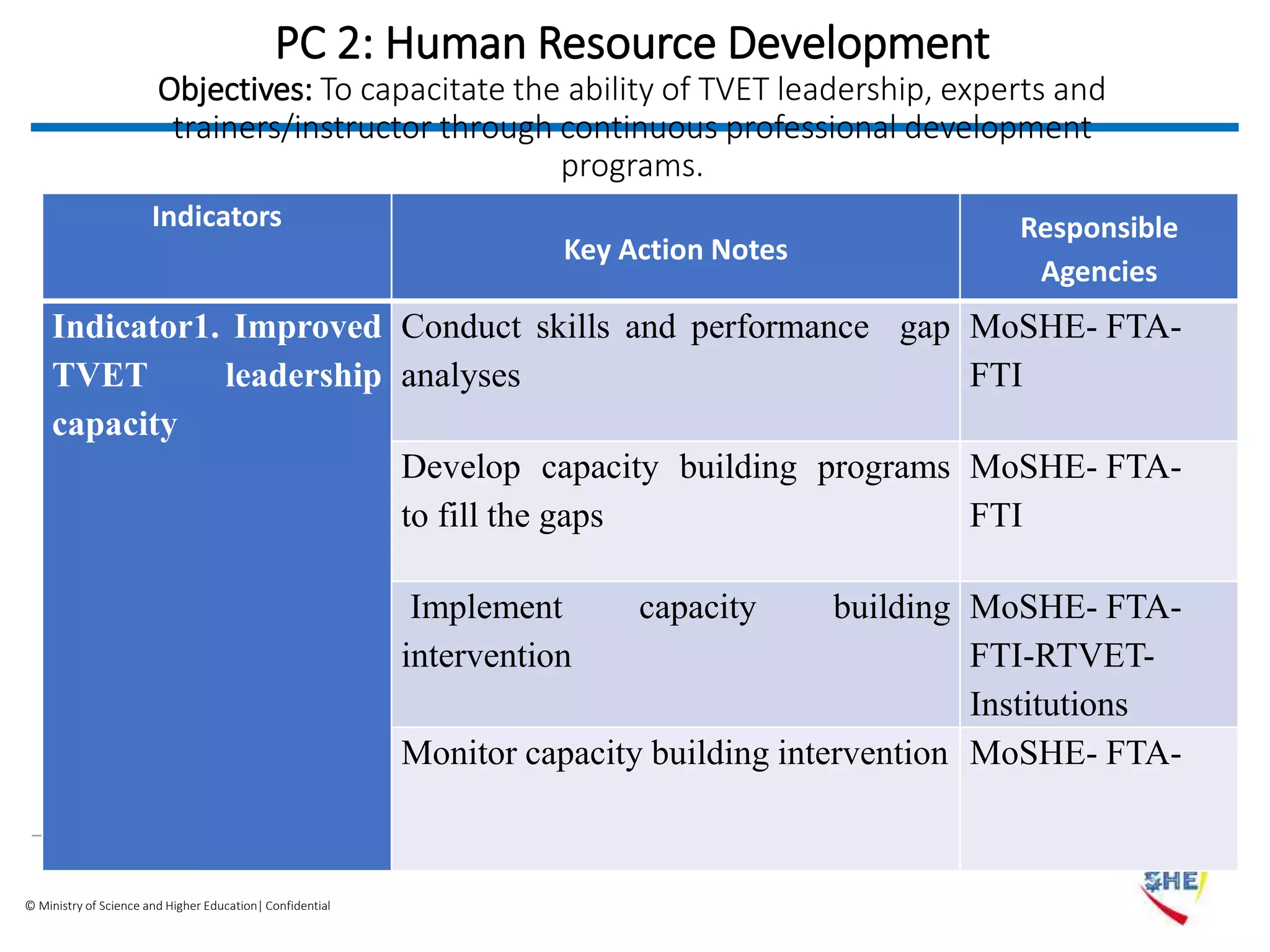 PC 2: Human Resource Development

Objectives: To capacitate the ability of TVET leadership, experts and trainers/instructor through continuous professional development programs.

| Indicators | Key Action Notes | Responsible Agencies |
|---|---|---|
| Indicator1. Improved TVET leadership capacity | Conduct skills and performance gap analyses | MoSHE- FTA-FTI |
| | Develop capacity building programs to fill the gaps | MoSHE- FTA-FTI |
| | Implement capacity building intervention | MoSHE- FTA-FTI-RTVET-Institutions |
| | Monitor capacity building intervention | MoSHE- FTA- |

© Ministry of Science and Higher Education| Confidential

SHE